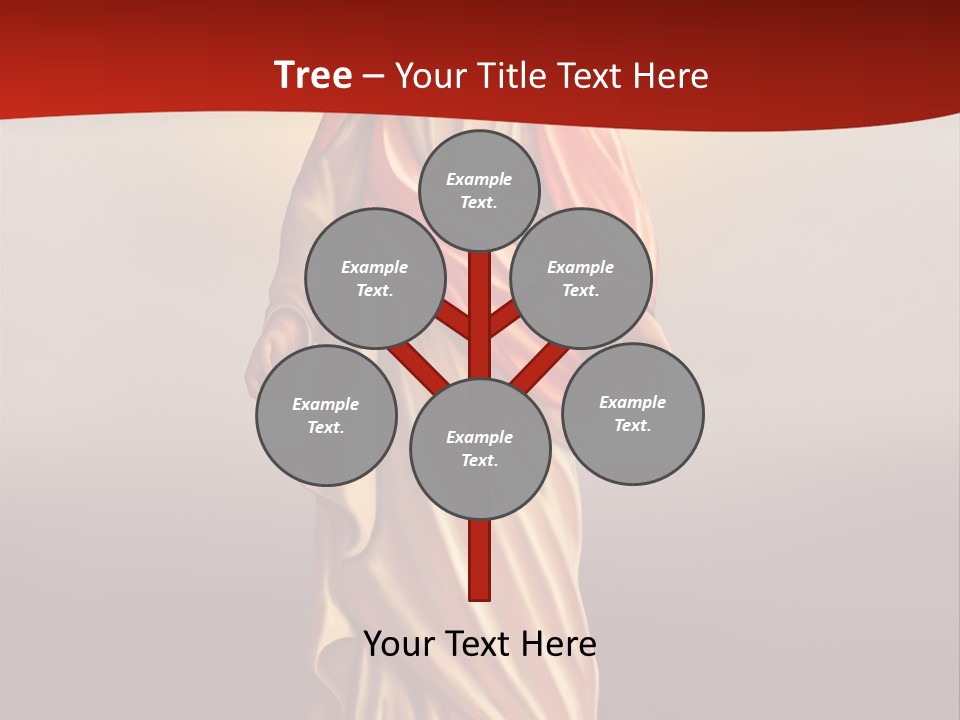 Tree – Your Title Text Here

Example Text.

Example Text.

Example Text.

Example Text.

Example Text.

Example Text.

Your Text Here